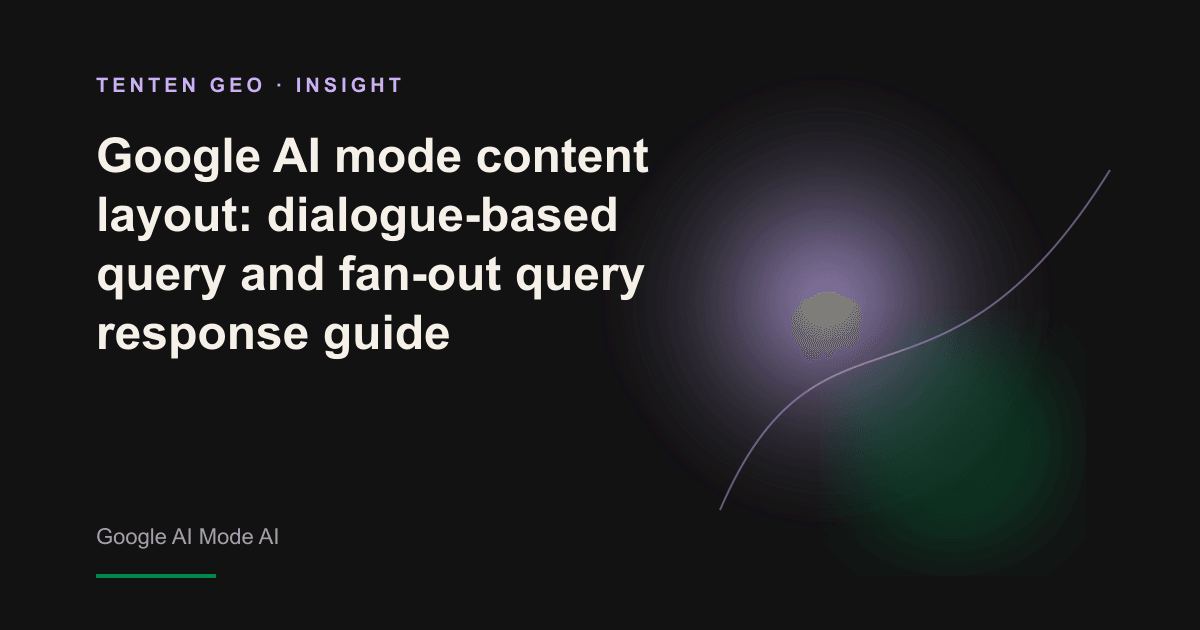 TENTEN GEO · INSIGHT

Google AI mode content layout: dialogue-based query and fan-out query response guide

Google AI Mode AI